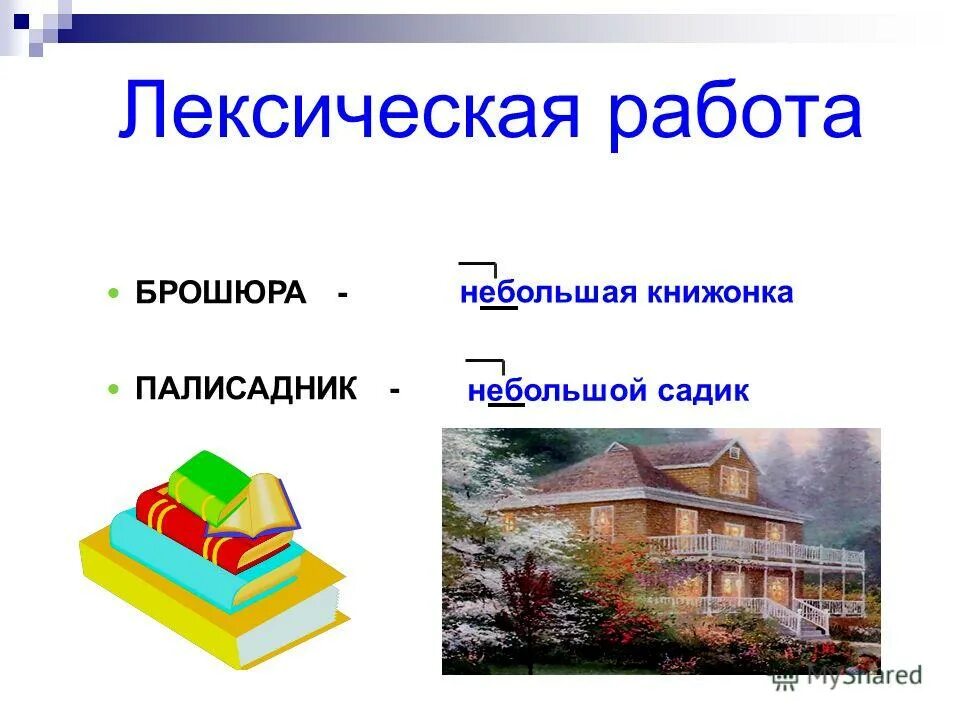 Лексическая работа

БРОШЮРА - небольшая книжонка

ПАЛИСАДНИК - небольшой садик

MyShared